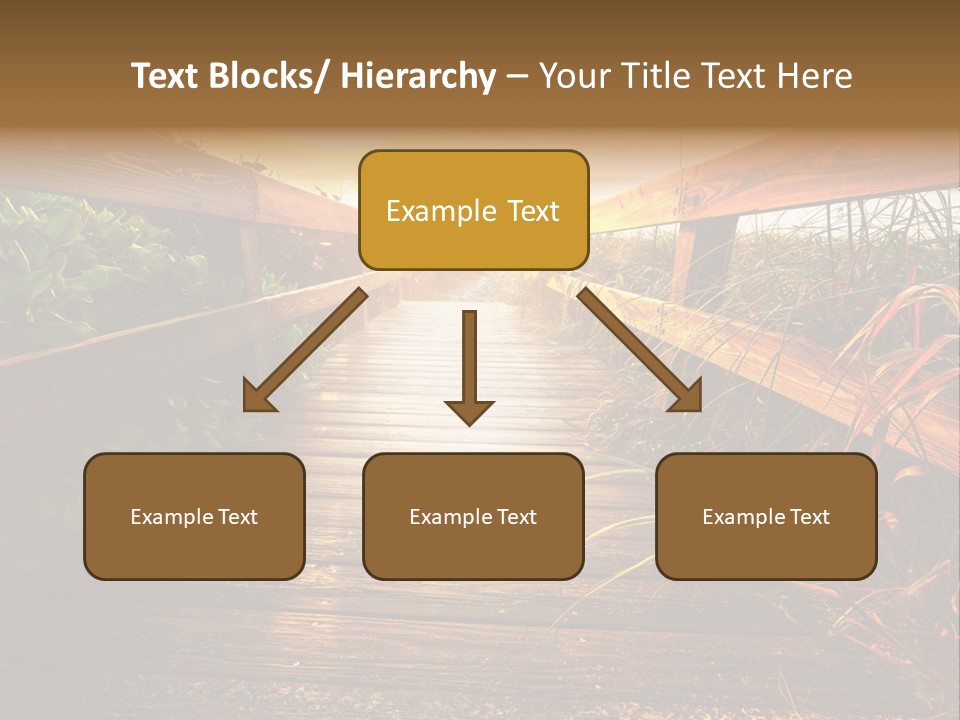 Text Blocks/ Hierarchy – Your Title Text Here

Example Text

Example Text

Example Text

Example Text